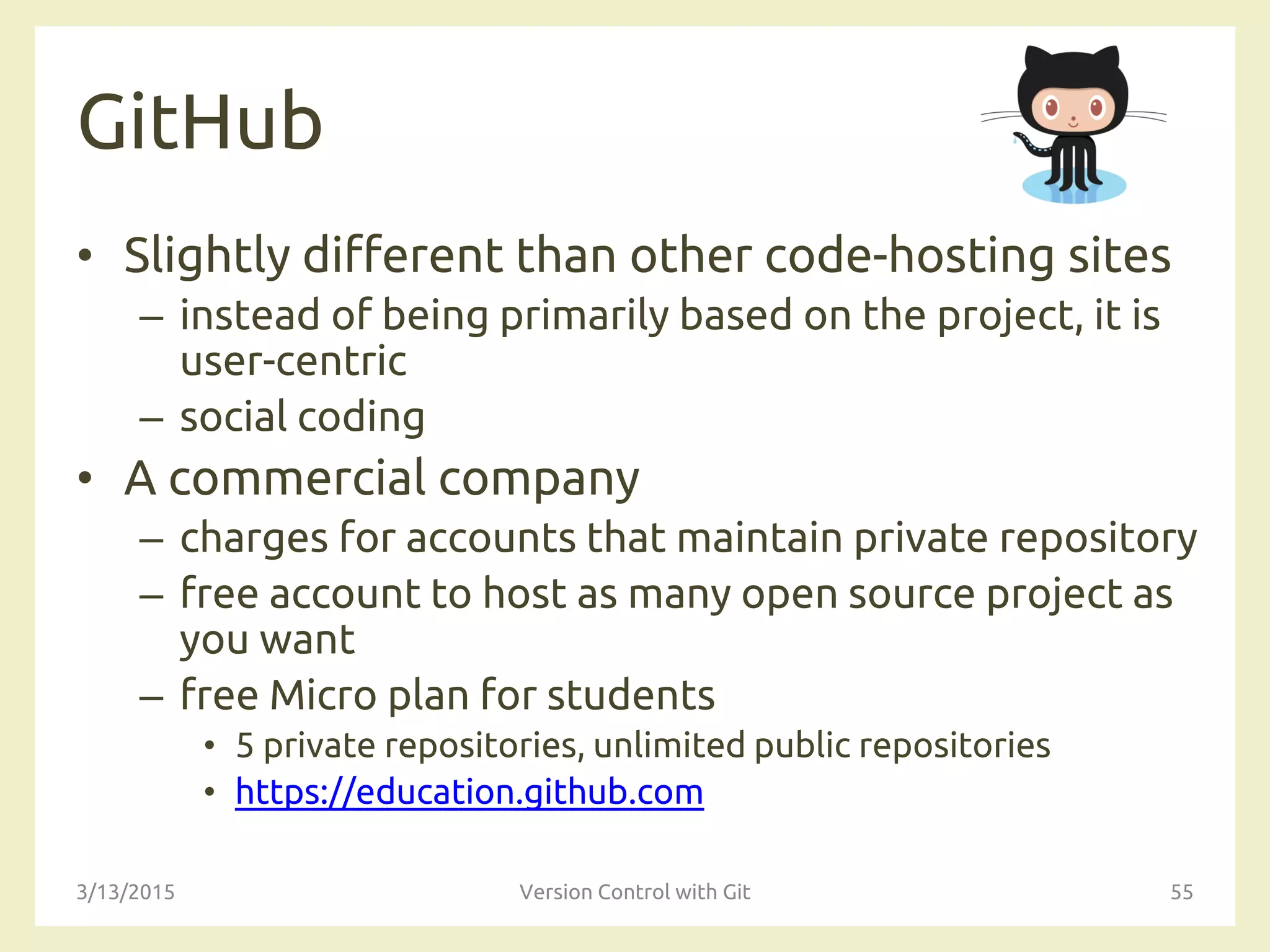 GitHub

• Slightly different than other code-hosting sites
  – instead of being primarily based on the project, it is user-centric
  – social coding
• A commercial company
  – charges for accounts that maintain private repository
  – free account to host as many open source project as you want
  – free Micro plan for students
    • 5 private repositories, unlimited public repositories
    • https://education.github.com

3/13/2015 Version Control with Git 55